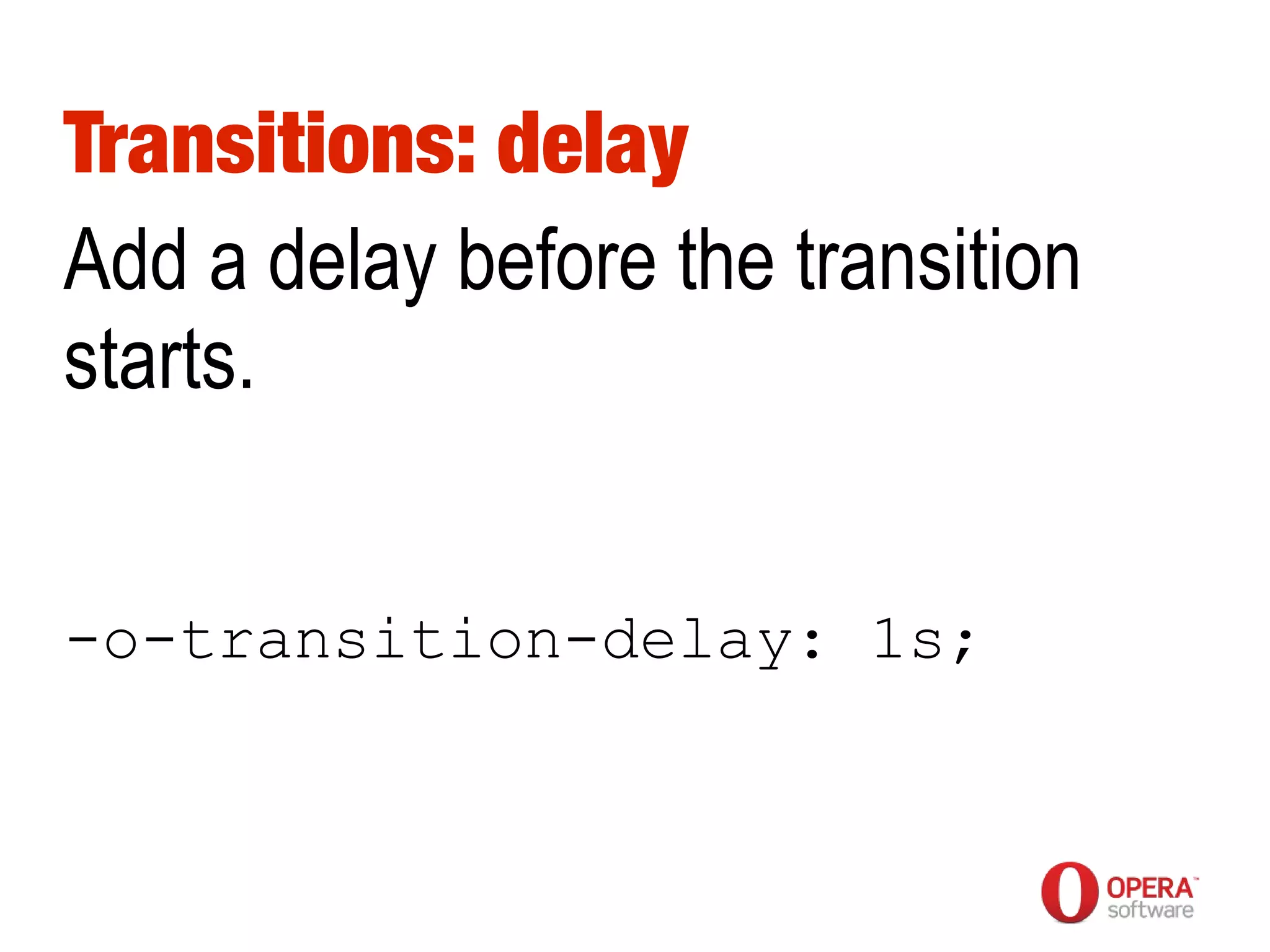 Transitions: delay

Add a delay before the transition starts.

-o-transition-delay: 1s;

OPERA™
software